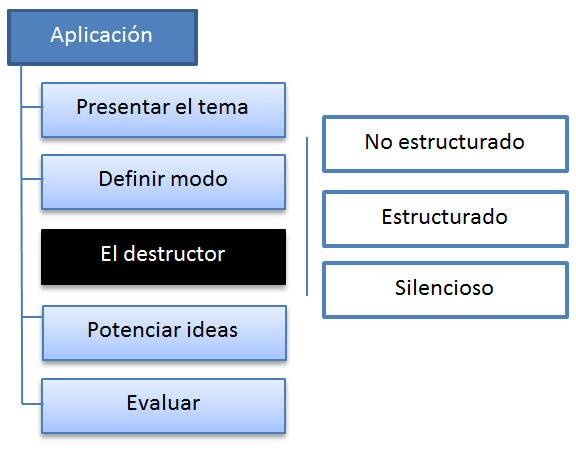 Aplicación

Presentar el tema

Definir modo

El destructor

Potenciar ideas

Evaluar

No estructurado

Estructurado

Silencioso